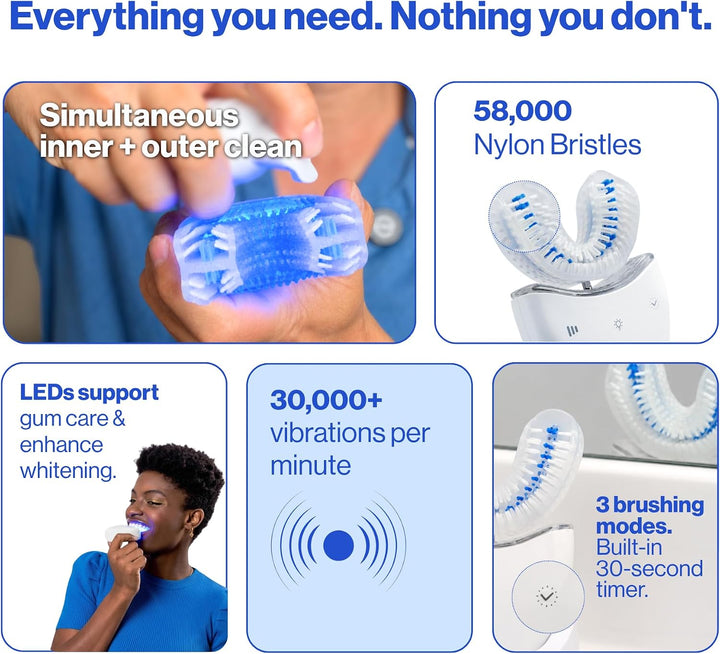 Everything you need. Nothing you don't.

Simultaneous inner + outer clean

58,000
Nylon Bristles

LEDs support gum care & enhance whitening.

30,000+
vibrations per minute

3 brushing modes.
Built-in 30-second timer.